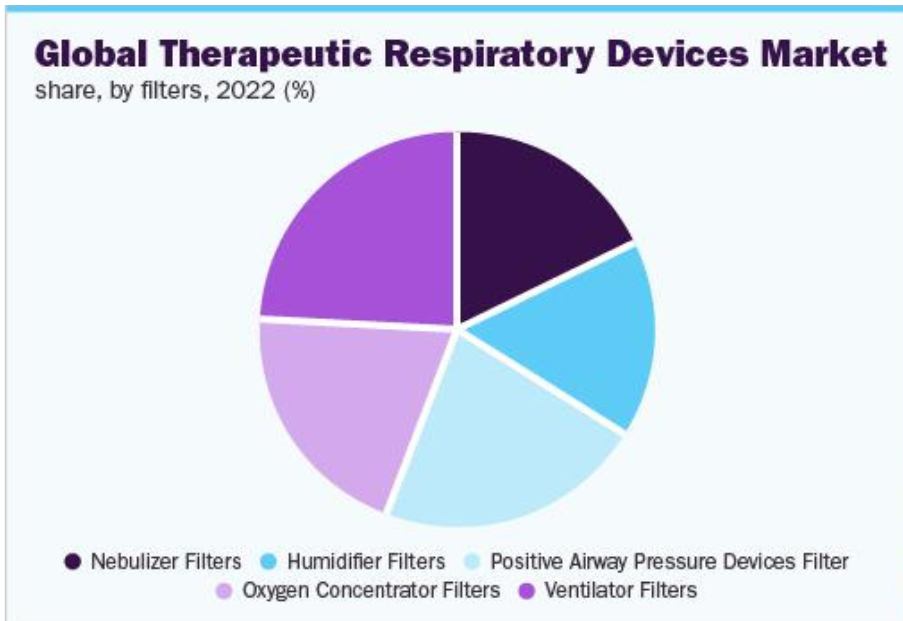 Global Therapeutic Respiratory Devices Market
share, by filters, 2022 (%)

Nebulizer Filters
Humidifier Filters
Positive Airway Pressure Devices Filter
Oxygen Concentrator Filters
Ventilator Filters